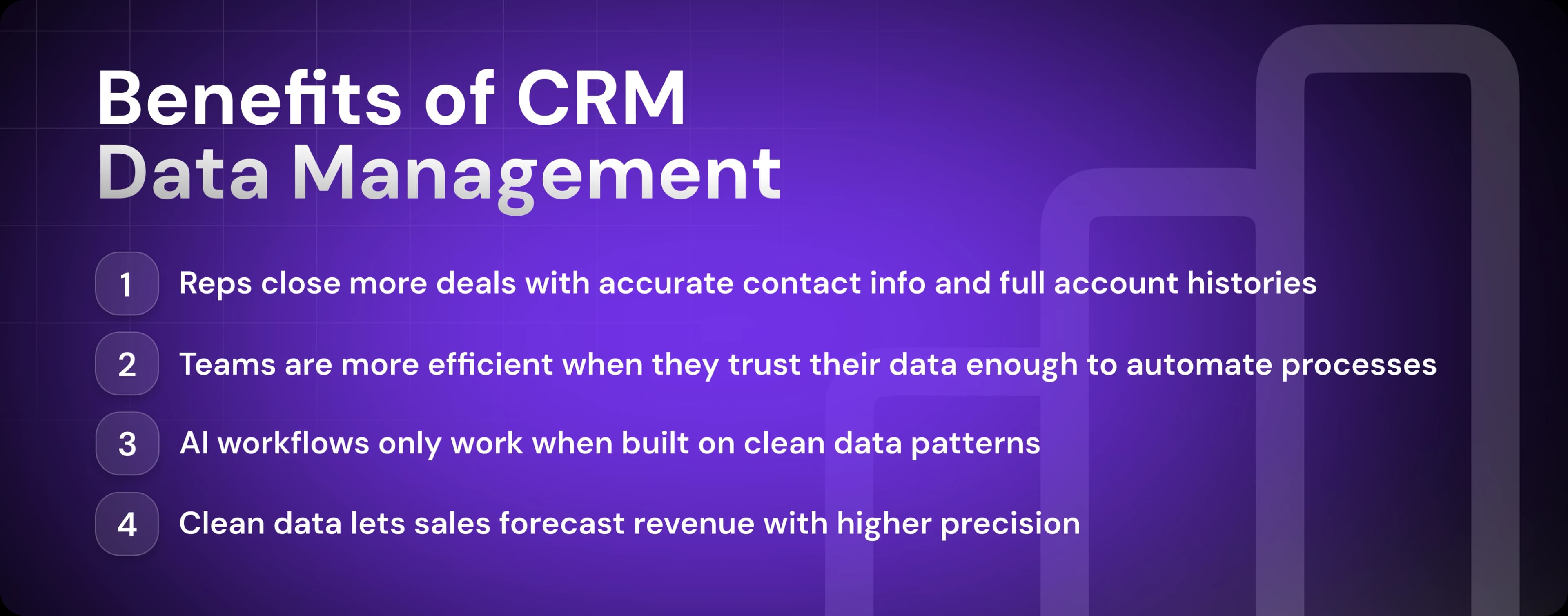 Benefits of CRM Data Management

1 Reps close more deals with accurate contact info and full account histories

2 Teams are more efficient when they trust their data enough to automate processes

3 AI workflows only work when built on clean data patterns

4 Clean data lets sales forecast revenue with higher precision